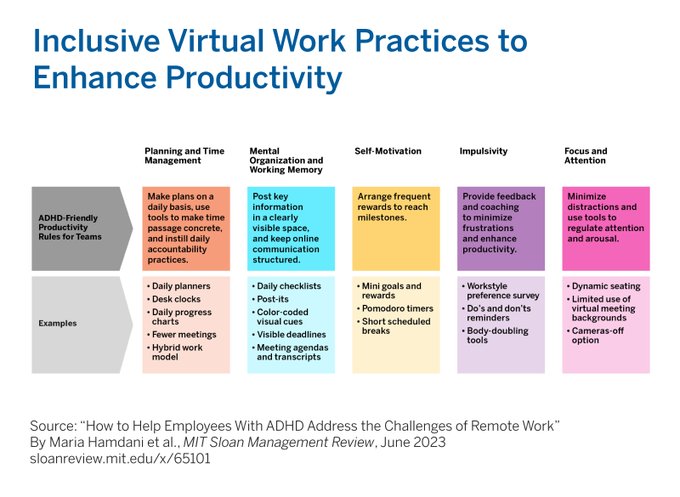 Inclusive Virtual Work Practices to Enhance Productivity

| | Planning and Time Management | Mental Organization and Working Memory | Self-Motivation | Impulsivity | Focus and Attention |
|---|---|---|---|---|---|
| ADHD-Friendly Productivity Rules for Teams | Make plans on a daily basis, use tools to make time passage concrete, and instill daily accountability practices. | Post key information in a clearly visible space, and keep online communication structured. | Arrange frequent rewards to reach milestones. | Provide feedback and coaching to minimize frustrations and enhance productivity. | Minimize distractions and use tools to regulate attention and arousal. |
| Examples | • Daily planners • Desk clocks • Daily progress charts • Fewer meetings • Hybrid work model | • Daily checklists • Post-its • Color-coded visual cues • Visible deadlines • Meeting agendas and transcripts | • Mini goals and rewards • Pomodoro timers • Short scheduled breaks | • Workstyle preference survey • Do's and don'ts reminders • Body-doubling tools | • Dynamic seating • Limited use of virtual meeting backgrounds • Cameras-off option |

Source: "How to Help Employees With ADHD Address the Challenges of Remote Work" By Maria Hamdani et al., MIT Sloan Management Review, June 2023
sloanreview.mit.edu/x/65101